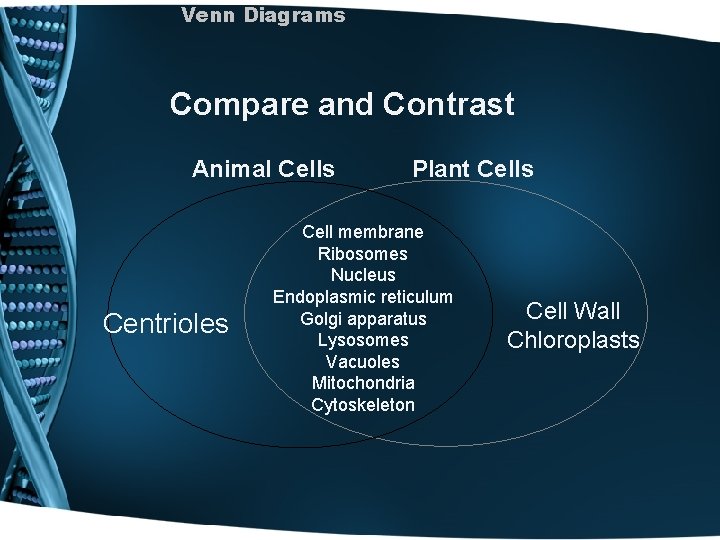 Venn Diagrams

Compare and Contrast

Animal Cells

Plant Cells

Centrioles

Cell membrane
Ribosomes
Nucleus
Endoplasmic reticulum
Golgi apparatus
Lysosomes
Vacuoles
Mitochondria
Cytoskeleton

Cell Wall
Chloroplasts